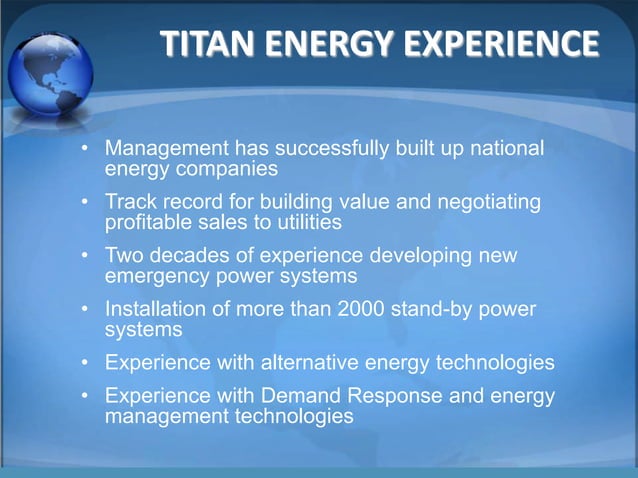 TITAN ENERGY EXPERIENCE

• Management has successfully built up national energy companies
• Track record for building value and negotiating profitable sales to utilities
• Two decades of experience developing new emergency power systems
• Installation of more than 2000 stand-by power systems
• Experience with alternative energy technologies
• Experience with Demand Response and energy management technologies